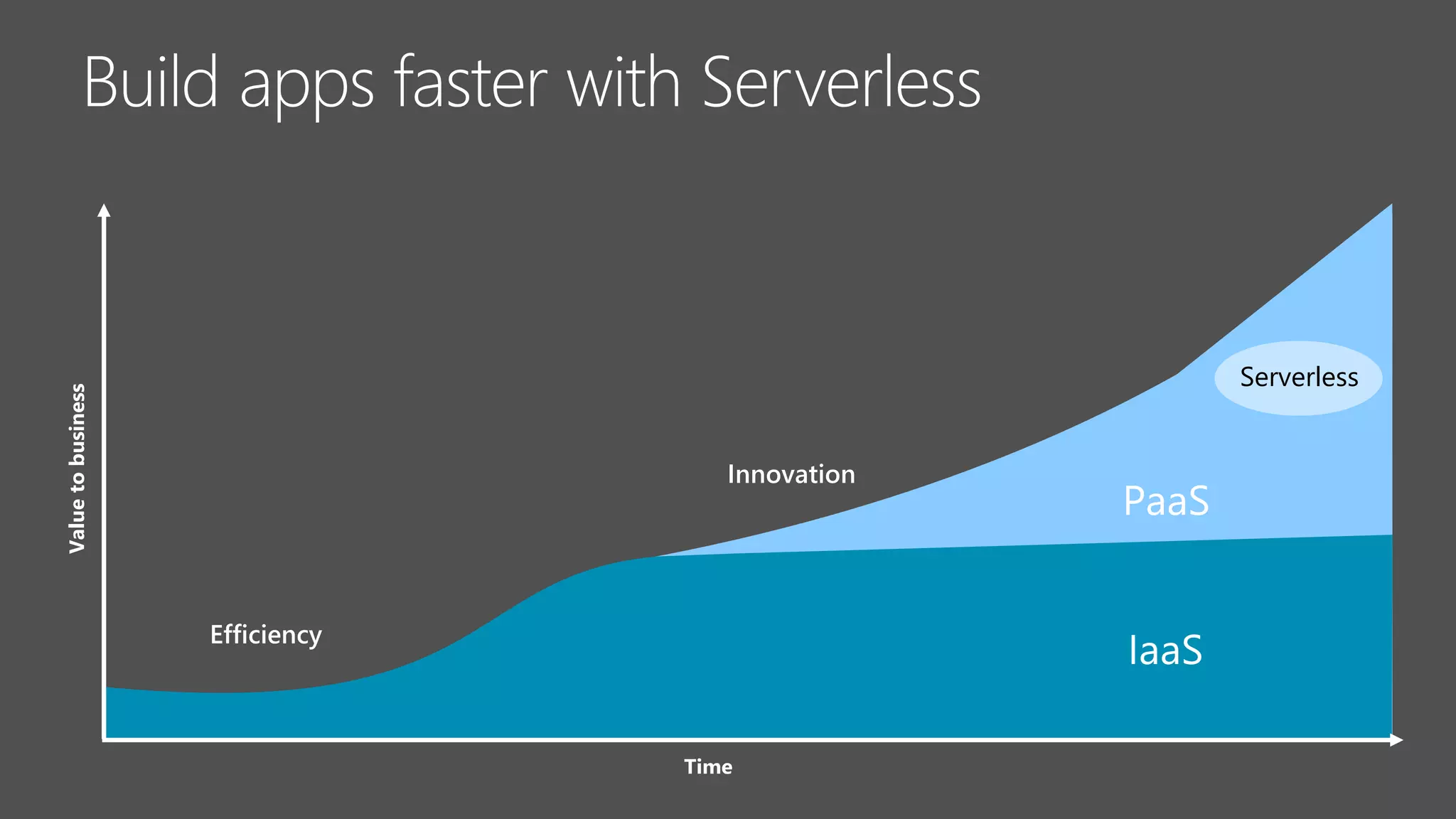 Build apps faster with Serverless

Value to business

Serverless

Innovation

PaaS

Efficiency

IaaS

Time